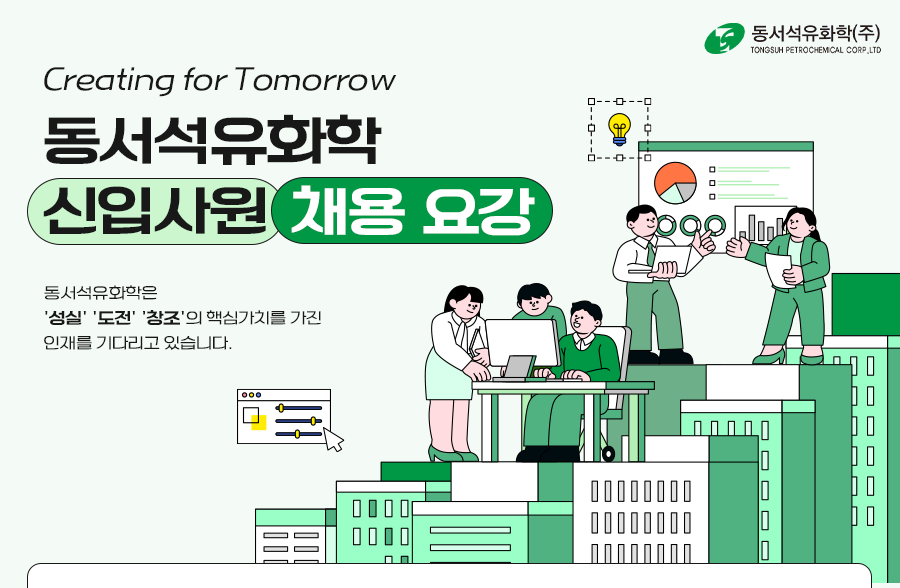 동서석유화학(주)
TONGSUH PETROCHEMICAL CORP.,LTD

Creating for Tomorrow

동서석유화학
신입사원 채용 요강

동서석유화학은
'성실' '도전' '창조'의 핵심가치를 가진
인재를 기다리고 있습니다.